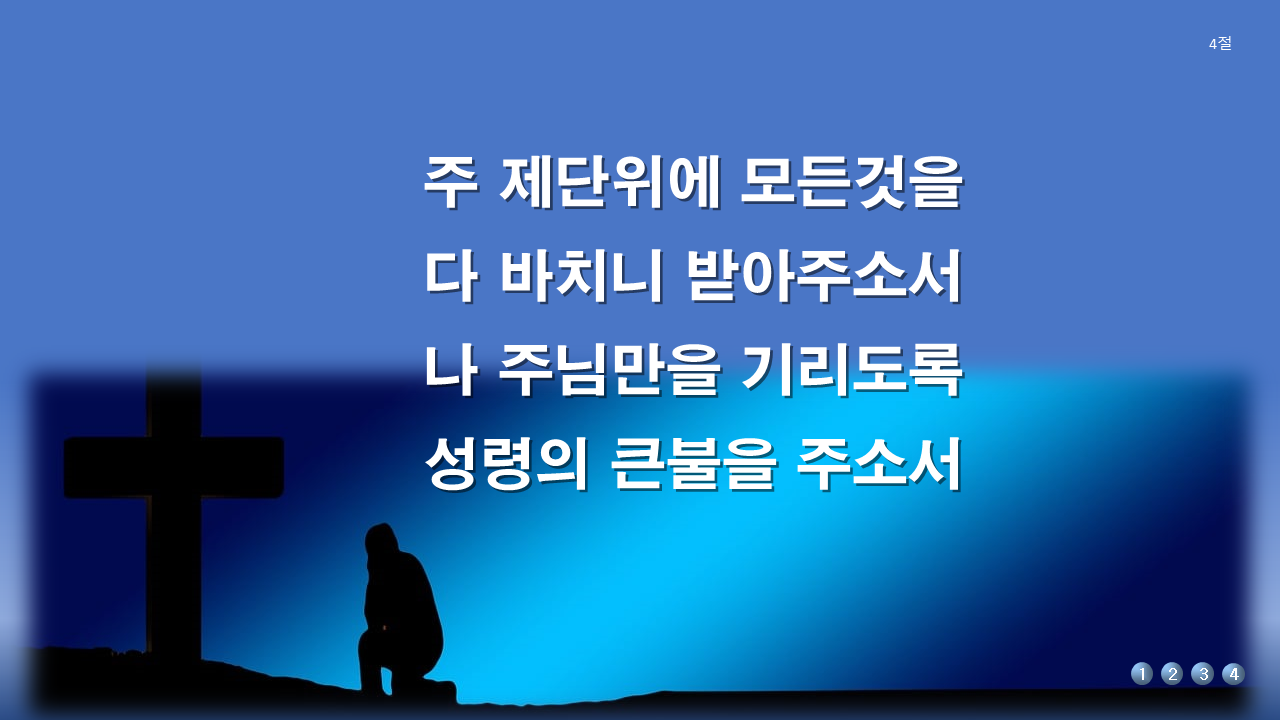 4절

주 제단위에 모든것을
다 바치니 받아주소서
나 주님만을 기리도록
성령의 큰불을 주소서

1 2 3 4